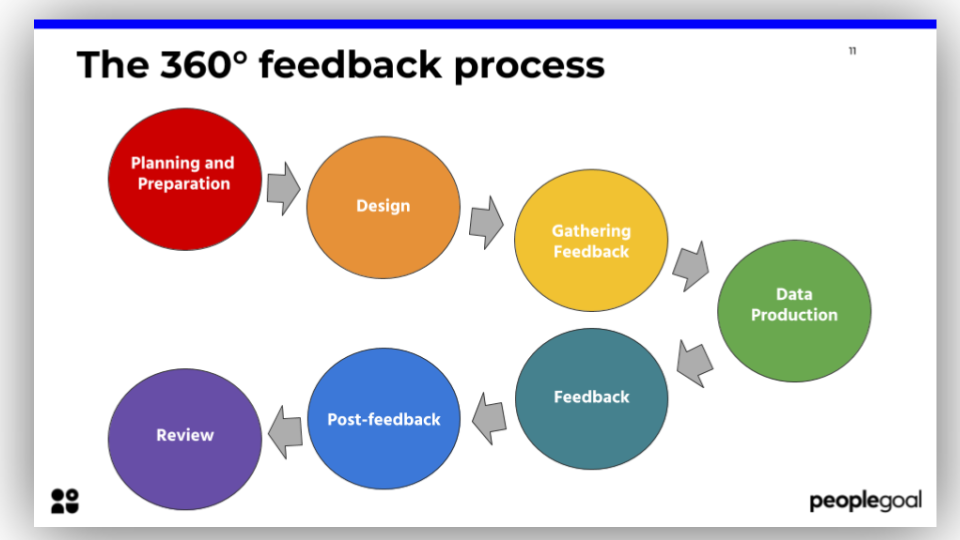 The 360° feedback process

11

Planning and Preparation

Design

Gathering Feedback

Data Production

Feedback

Post-feedback

Review

peoplegoal